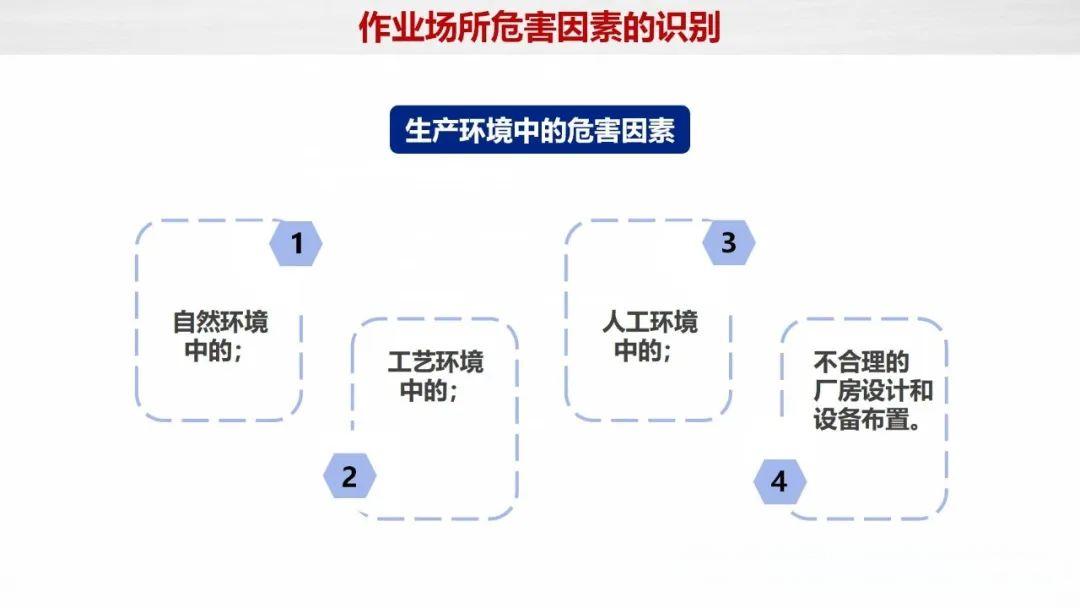 作业场所危害因素的识别

生产环境中的危害因素

1
自然环境中的；

2
工艺环境中的；

3
人工环境中的；

4
不合理的厂房设计和设备布置。